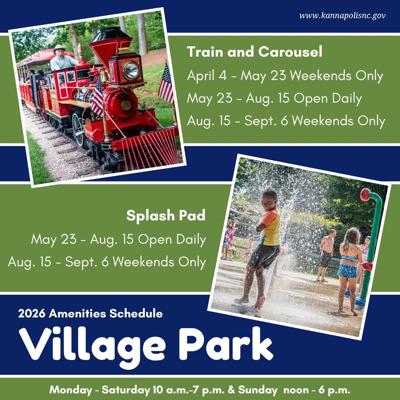 www.kannapolisnc.gov

Train and Carousel

April 4 - May 23 Weekends Only

May 23 - Aug. 15 Open Daily

Aug. 15 - Sept. 6 Weekends Only

Splash Pad

May 23 - Aug. 15 Open Daily

Aug. 15 - Sept. 6 Weekends Only

2026 Amenities Schedule

Village Park

Monday - Saturday 10 a.m.-7 p.m. & Sunday noon - 6 p.m.